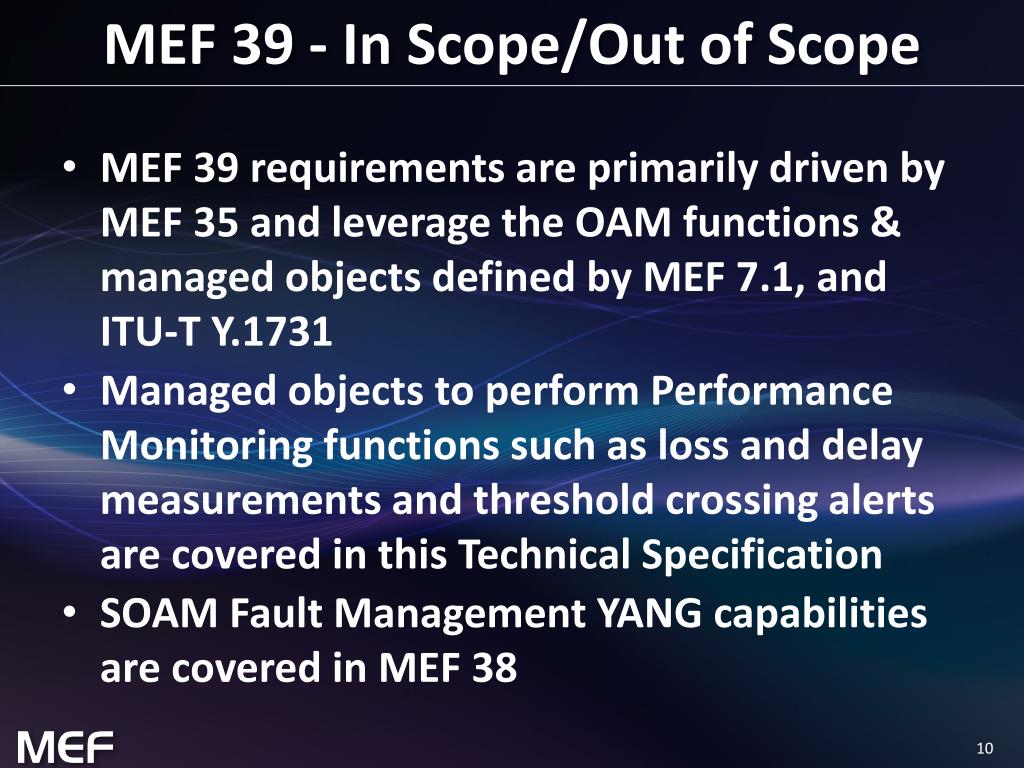 MEF 39 - In Scope/Out of Scope

• MEF 39 requirements are primarily driven by MEF 35 and leverage the OAM functions & managed objects defined by MEF 7.1, and ITU-T Y.1731

• Managed objects to perform Performance Monitoring functions such as loss and delay measurements and threshold crossing alerts are covered in this Technical Specification

• SOAM Fault Management YANG capabilities are covered in MEF 38

MEF

10